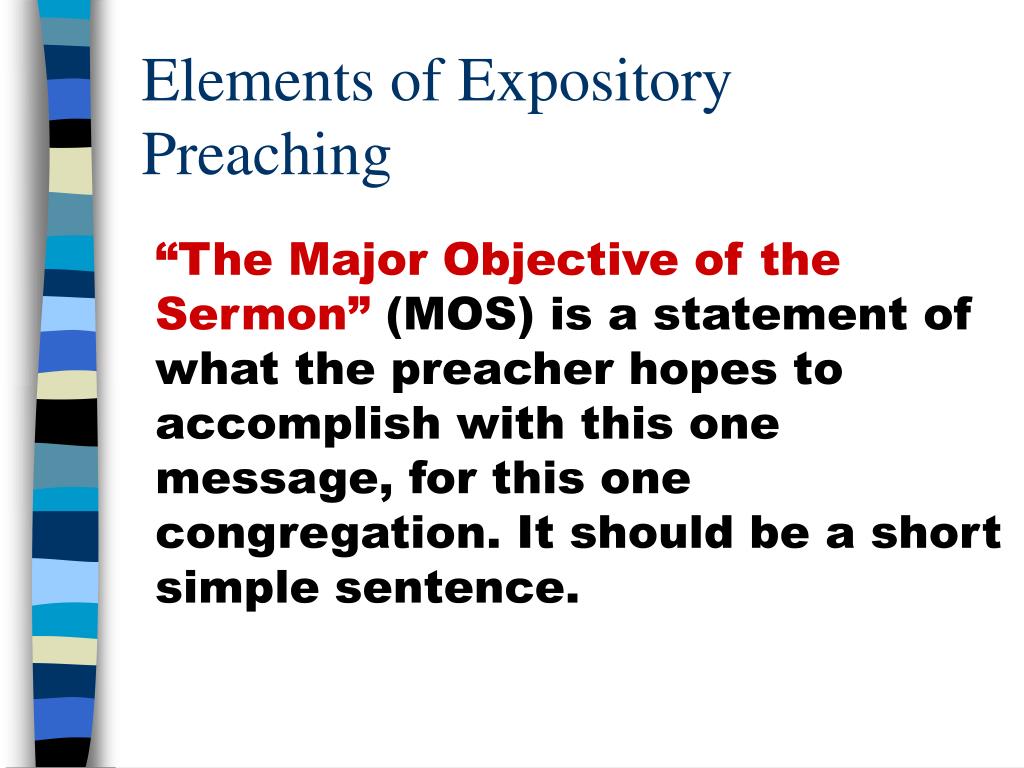 Elements of Expository Preaching

“The Major Objective of the Sermon” (MOS) is a statement of what the preacher hopes to accomplish with this one message, for this one congregation. It should be a short simple sentence.